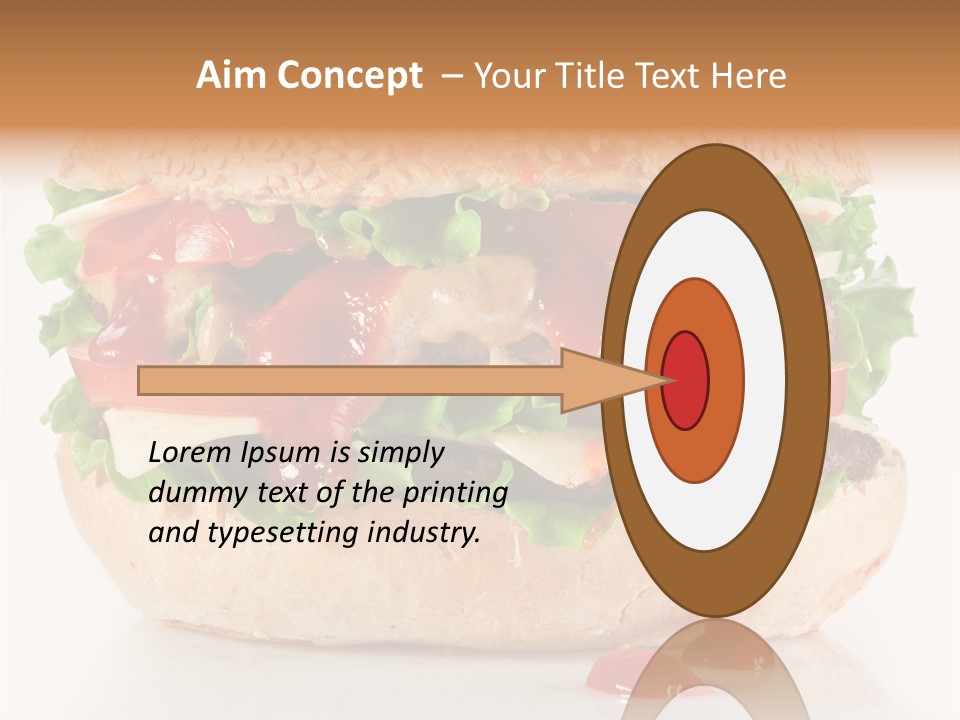 Aim Concept – Your Title Text Here

Lorem Ipsum is simply dummy text of the printing and typesetting industry.